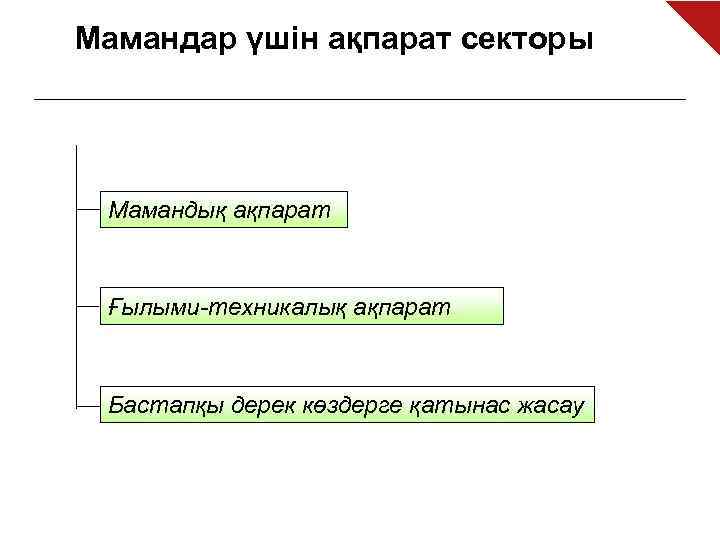 Мамандар үшін ақпарат секторы

Мамандық ақпарат

Ғылыми-техникалық ақпарат

Бастапқы дерек көздерге қатынас жасау